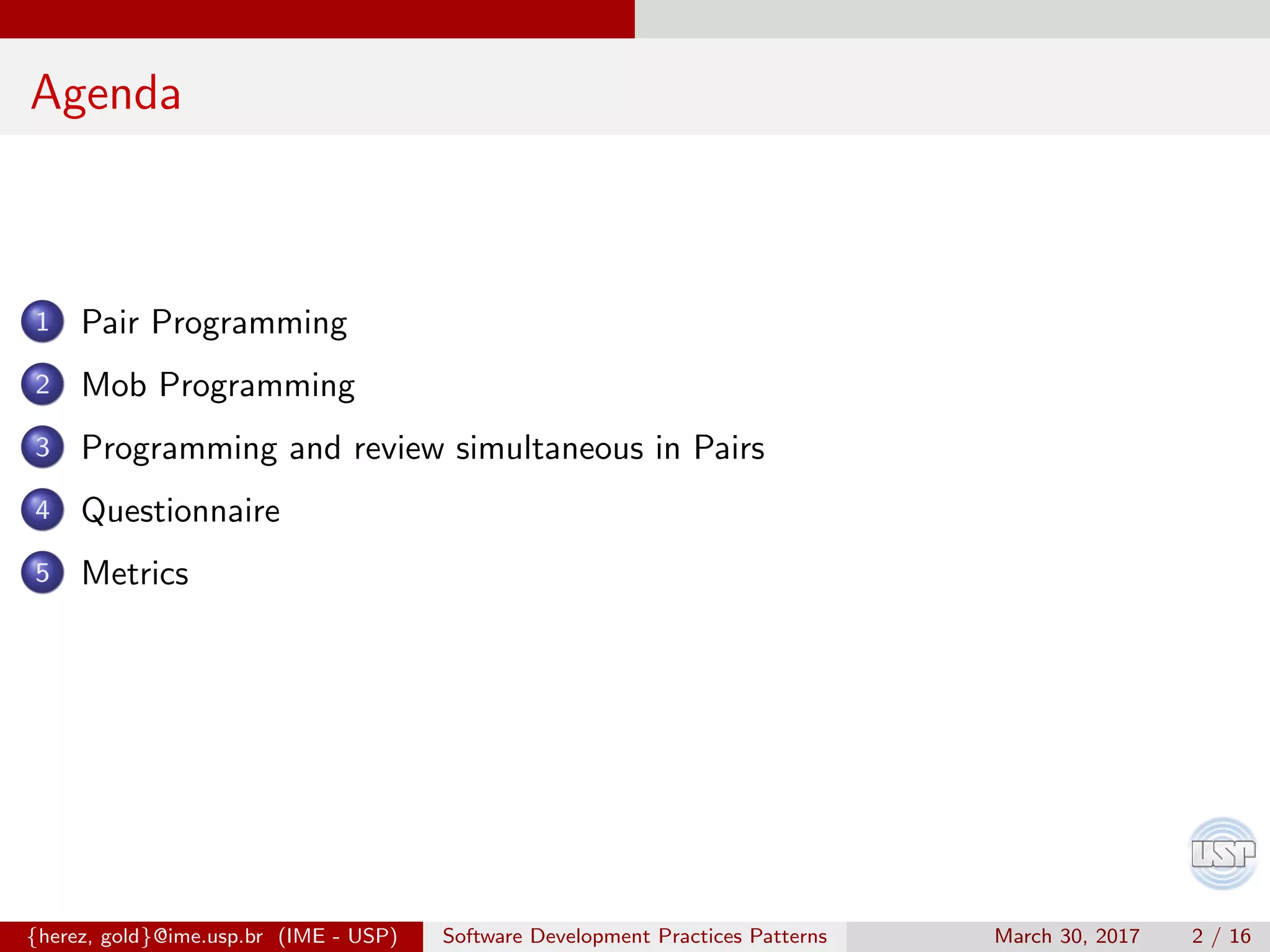 Agenda

1 Pair Programming
2 Mob Programming
3 Programming and review simultaneous in Pairs
4 Questionnaire
5 Metrics

USP

{herez, gold}@ime.usp.br (IME - USP) Software Development Practices Patterns March 30, 2017 2 / 16